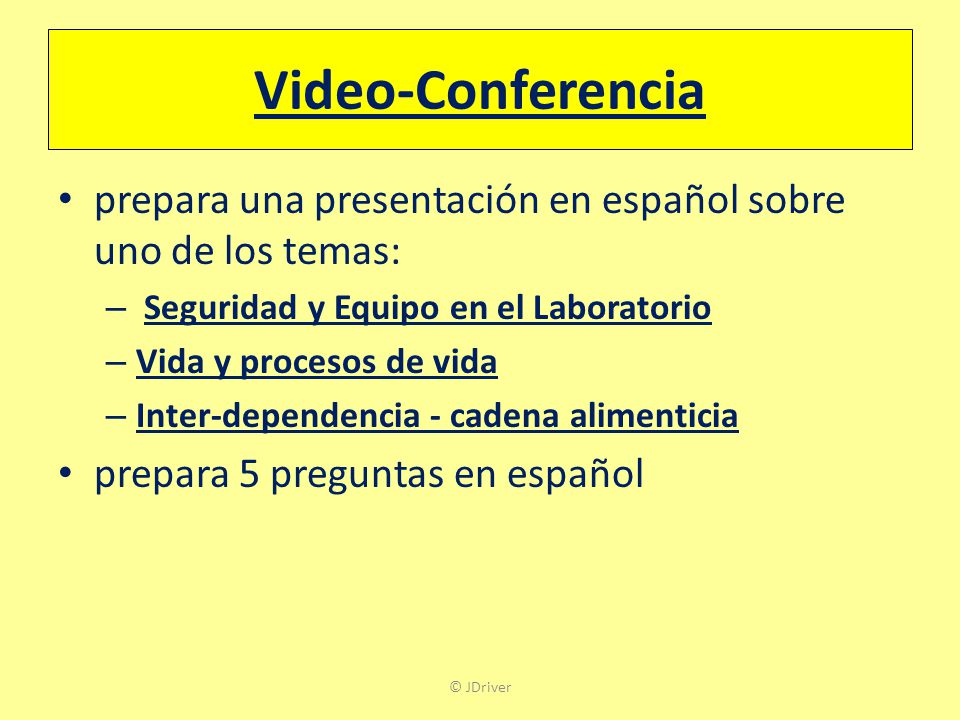 Video-Conferencia

• prepara una presentación en español sobre uno de los temas:
– Seguridad y Equipo en el Laboratorio
– Vida y procesos de vida
– Inter-dependencia - cadena alimenticia

• prepara 5 preguntas en español

© JDriver